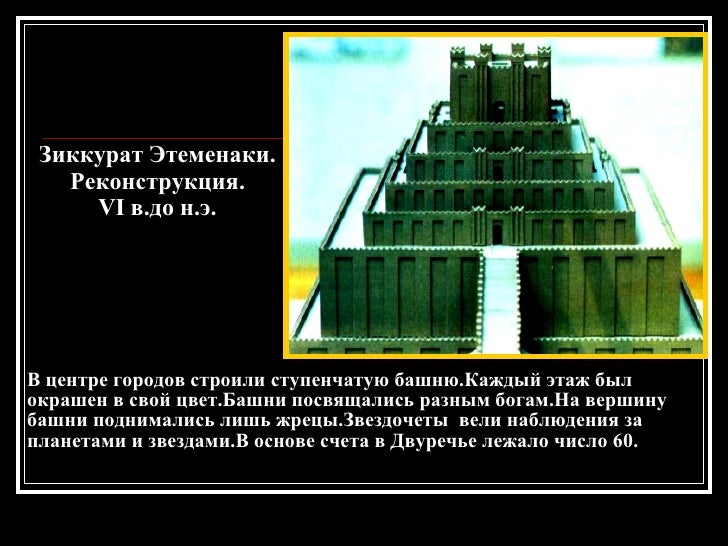 Зиккурат Этеменаки.
Реконструкция.
VI в.до н.э.

В центре городов строили ступенчатую башню.Каждый этаж был окрашен в свой цвет.Башни посвящались разным богам.На вершину башни поднимались лишь жрецы.Звездочеты вели наблюдения за планетами и звездами.В основе счета в Двуречье лежало число 60.